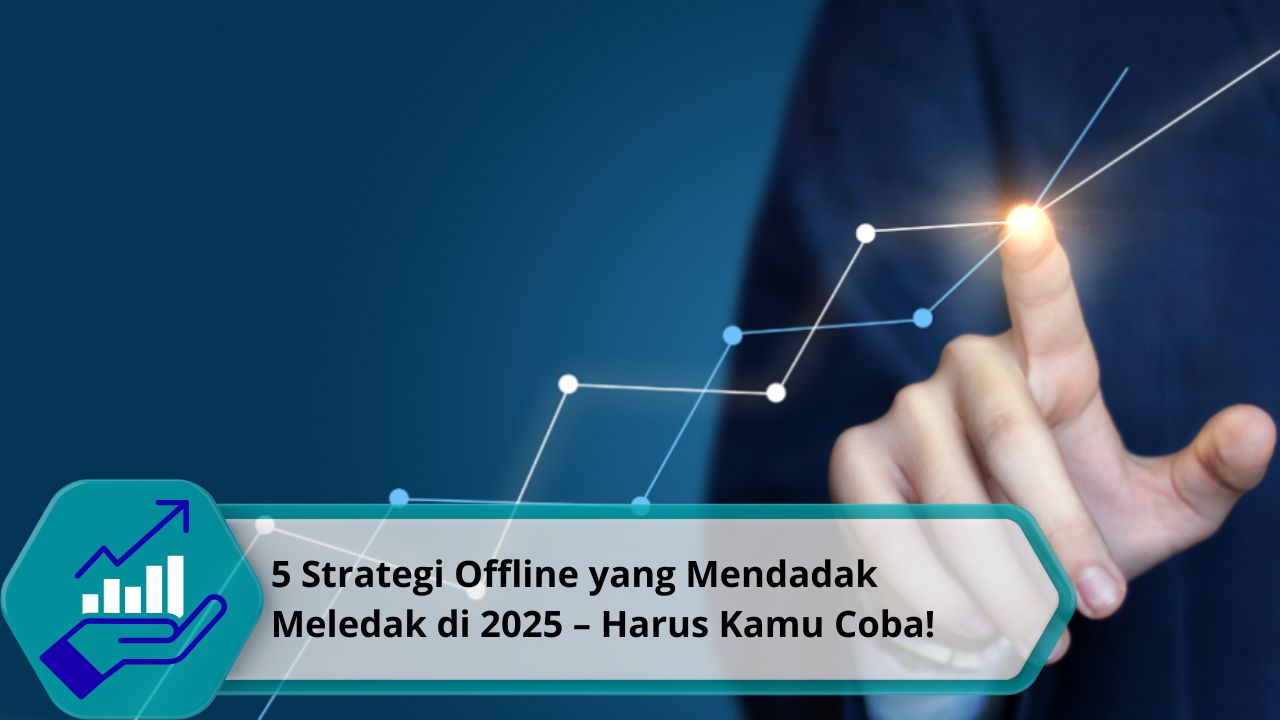 5 Strategi Offline yang Mendadak Meledak di 2025 – Harus Kamu Coba!